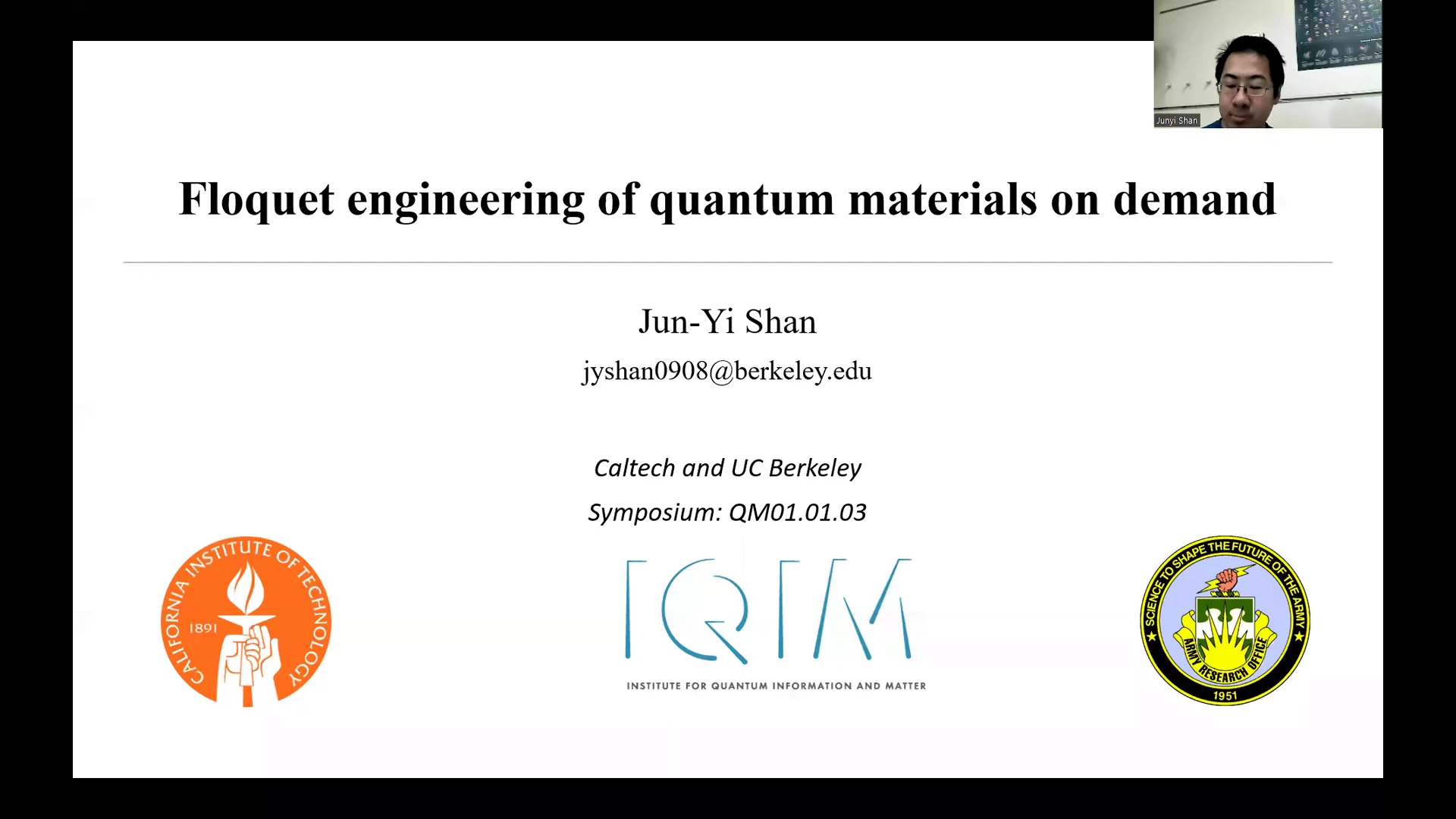 Junyi Shan

Floquet engineering of quantum materials on demand

Jun-Yi Shan

jyshan0908@berkeley.edu

Caltech and UC Berkeley

Symposium: QM01.01.03

CALIFORNIA INSTITUTE OF TECHNOLOGY
1891

IQIM
INSTITUTE FOR QUANTUM INFORMATION AND MATTER

SCIENCE TO SHAPE THE FUTURE OF THE ARMY
ARMY RESEARCH OFFICE
1951